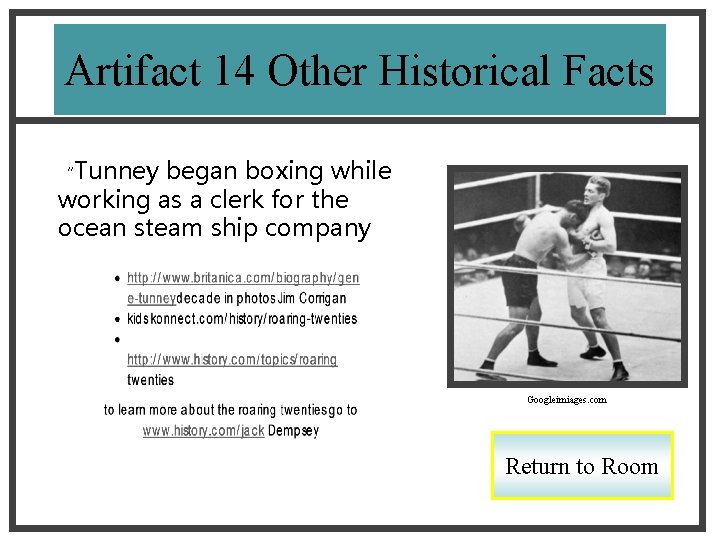 Artifact 14 Other Historical Facts

"Tunney began boxing while working as a clerk for the ocean steam ship company

- http://www.britanica.com/biography/gene-tunneydecade in photos Jim Corrigan
- kidskonnect.com/history/roaring-twenties
- http://www.history.com/topics/roaring twenties

to learn more about the roaring twentiesgo to www.history.com/jack Dempsey

Googleimiages.com

Return to Room